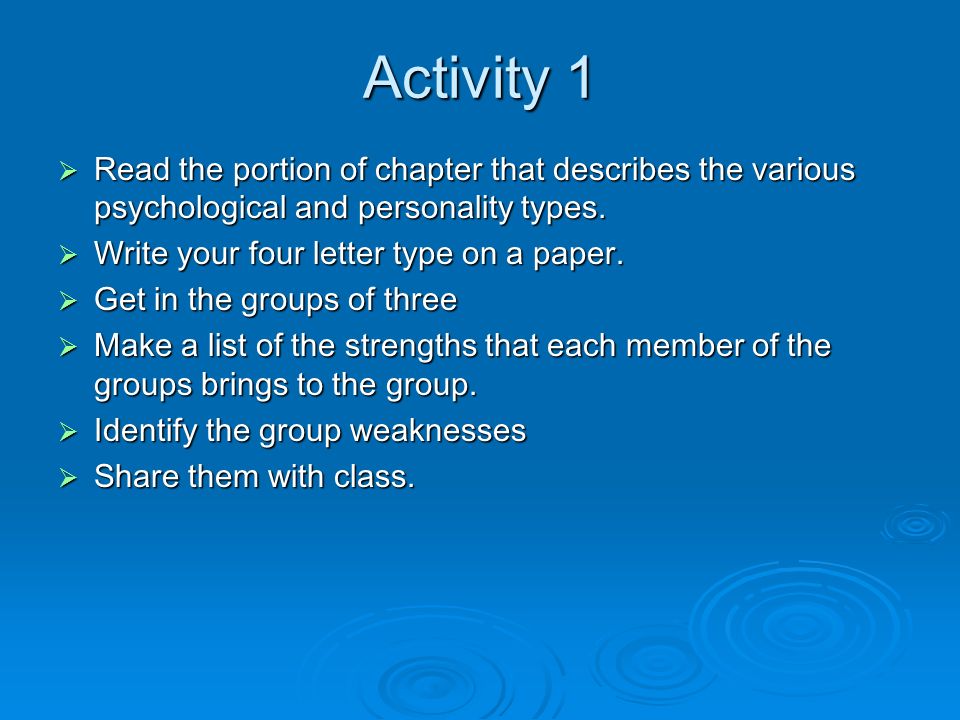 Activity 1

➢ Read the portion of chapter that describes the various psychological and personality types.
➢ Write your four letter type on a paper.
➢ Get in the groups of three
➢ Make a list of the strengths that each member of the groups brings to the group.
➢ Identify the group weaknesses
➢ Share them with class.